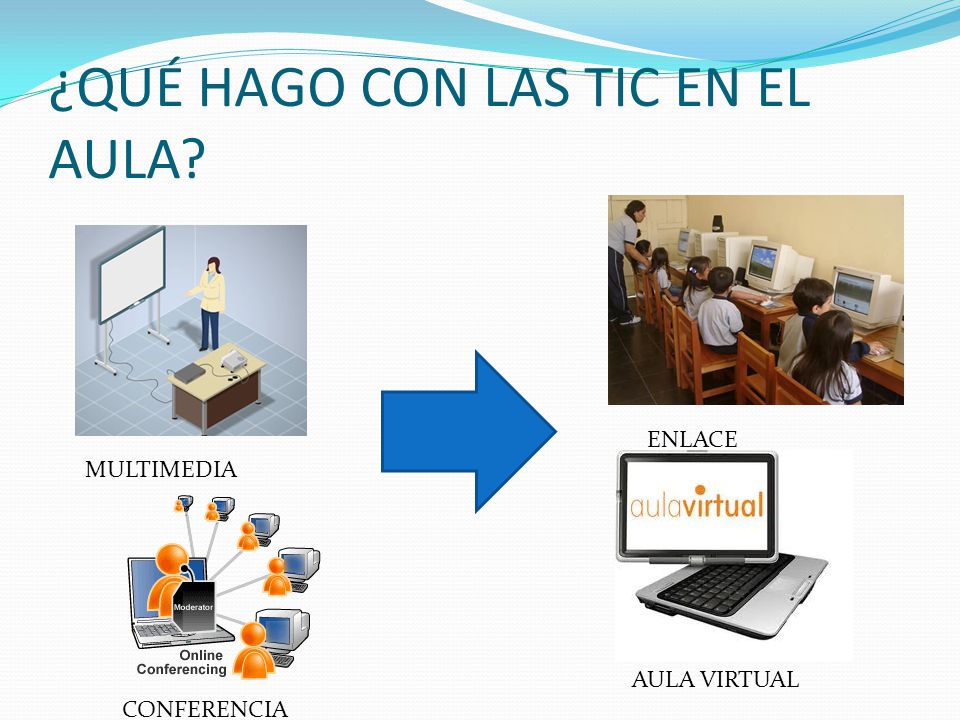 ¿QUÉ HAGO CON LAS TIC EN EL AULA?

MULTIMEDIA

Moderator

Online Conferencing

CONFERENCIA

ENLACE

aulavirtual

AULA VIRTUAL